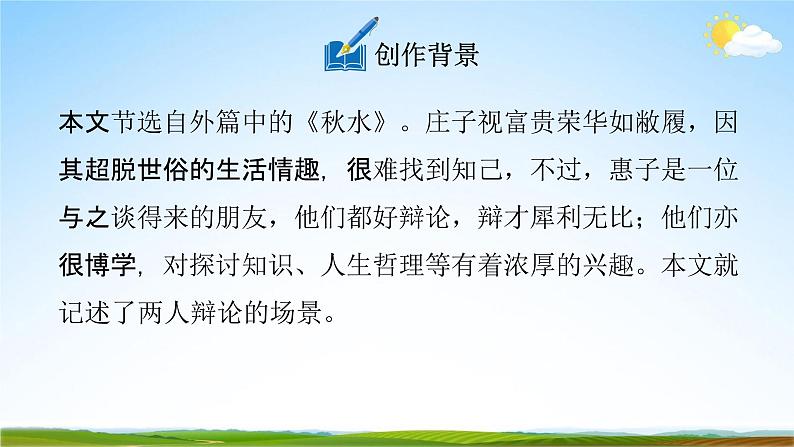 创作背景

本文节选自外篇中的《秋水》。庄子视富贵荣华如敝履，因其超脱世俗的生活情趣，很难找到知己，不过，惠子是一位与之谈得来的朋友，他们都好辩论，辩才犀利无比；他们亦很博学，对探讨知识、人生哲理等有着浓厚的兴趣。本文就记述了两人辩论的场景。